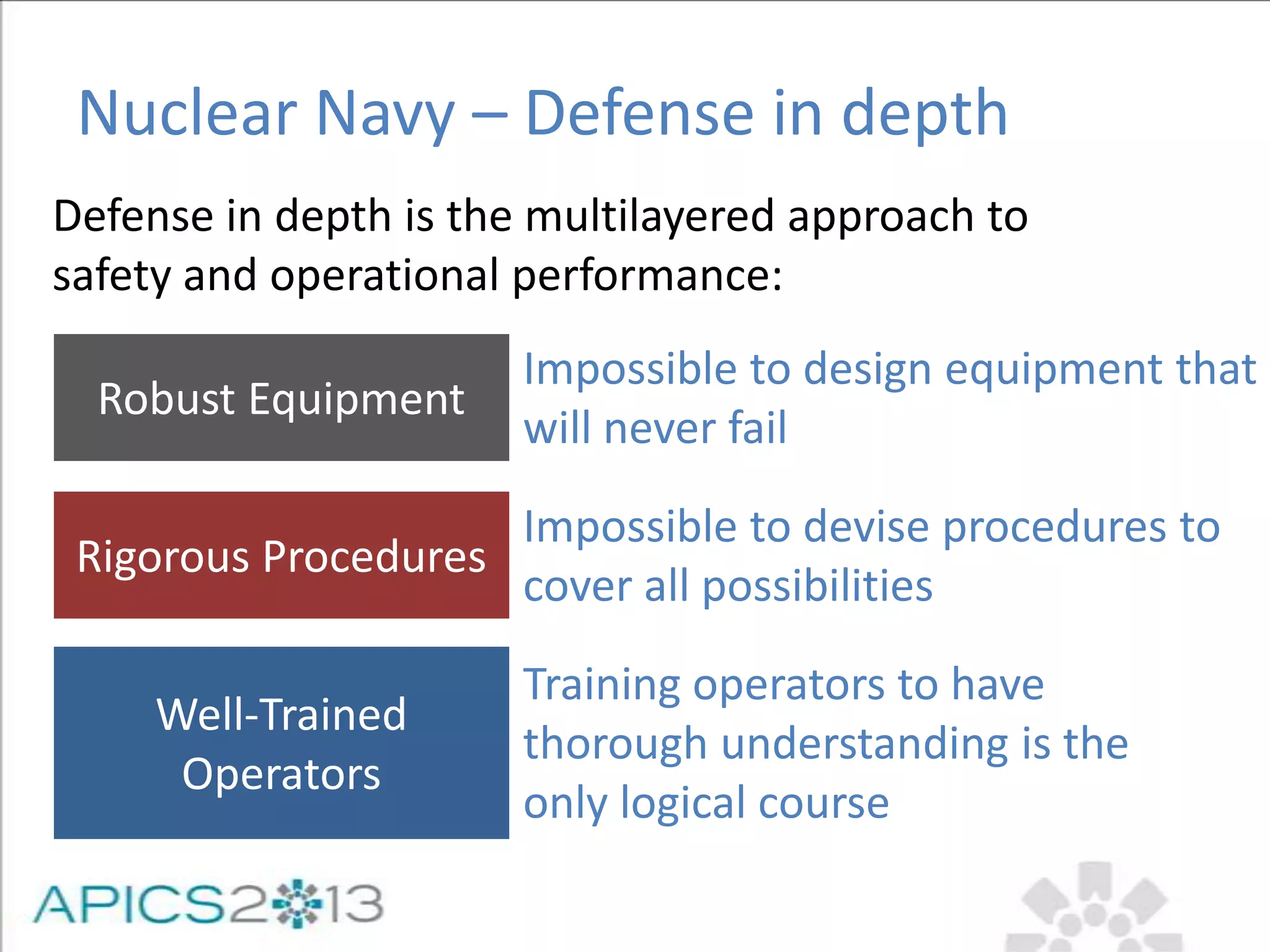 Nuclear Navy – Defense in depth

Defense in depth is the multilayered approach to safety and operational performance:

Robust Equipment

Impossible to design equipment that will never fail

Rigorous Procedures

Impossible to devise procedures to cover all possibilities

Well-Trained Operators

Training operators to have thorough understanding is the only logical course

APICS2013